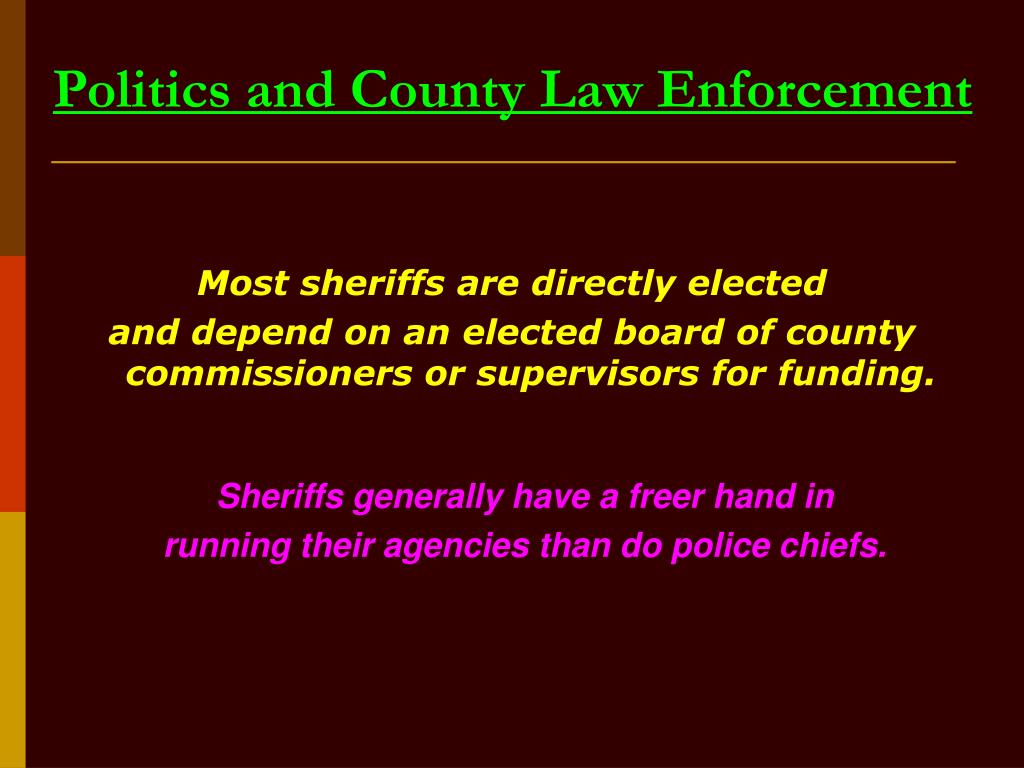 Politics and County Law Enforcement

Most sheriffs are directly elected
and depend on an elected board of county commissioners or supervisors for funding.

Sheriffs generally have a freer hand in running their agencies than do police chiefs.